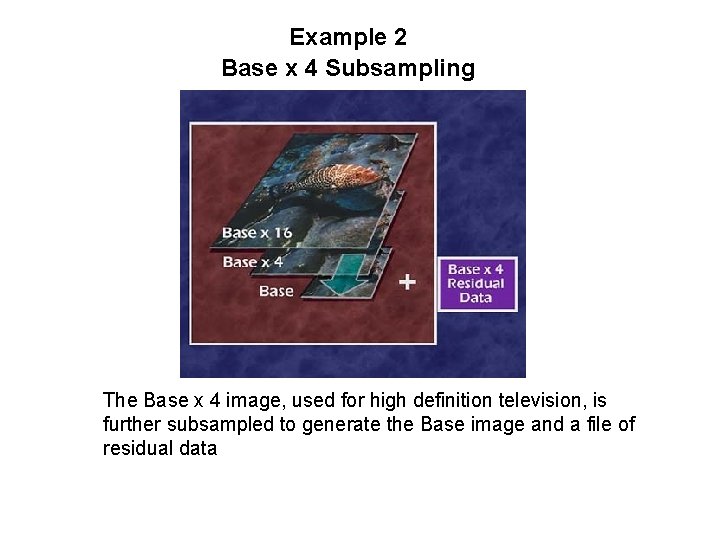 Example 2
Base x 4 Subsampling

Base x 16
Base x 4
Base
+
Base x 4 Residual Data

The Base x 4 image, used for high definition television, is further subsampled to generate the Base image and a file of residual data